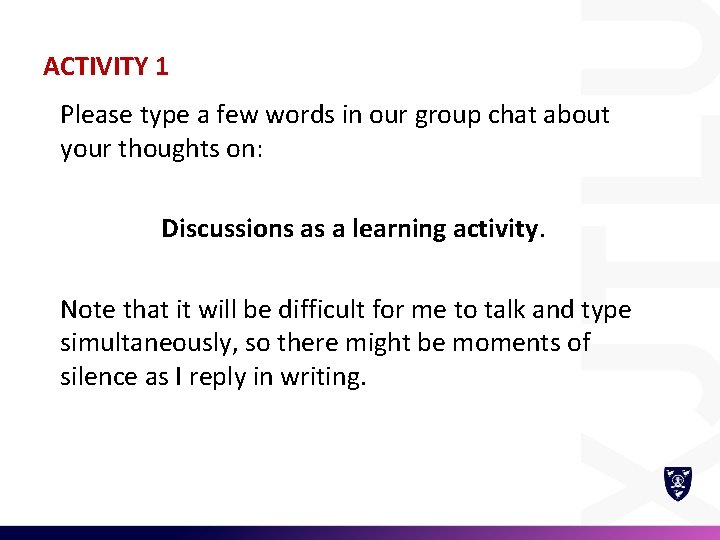 ACTIVITY 1

Please type a few words in our group chat about your thoughts on:

Discussions as a learning activity.

Note that it will be difficult for me to talk and type simultaneously, so there might be moments of silence as I reply in writing.